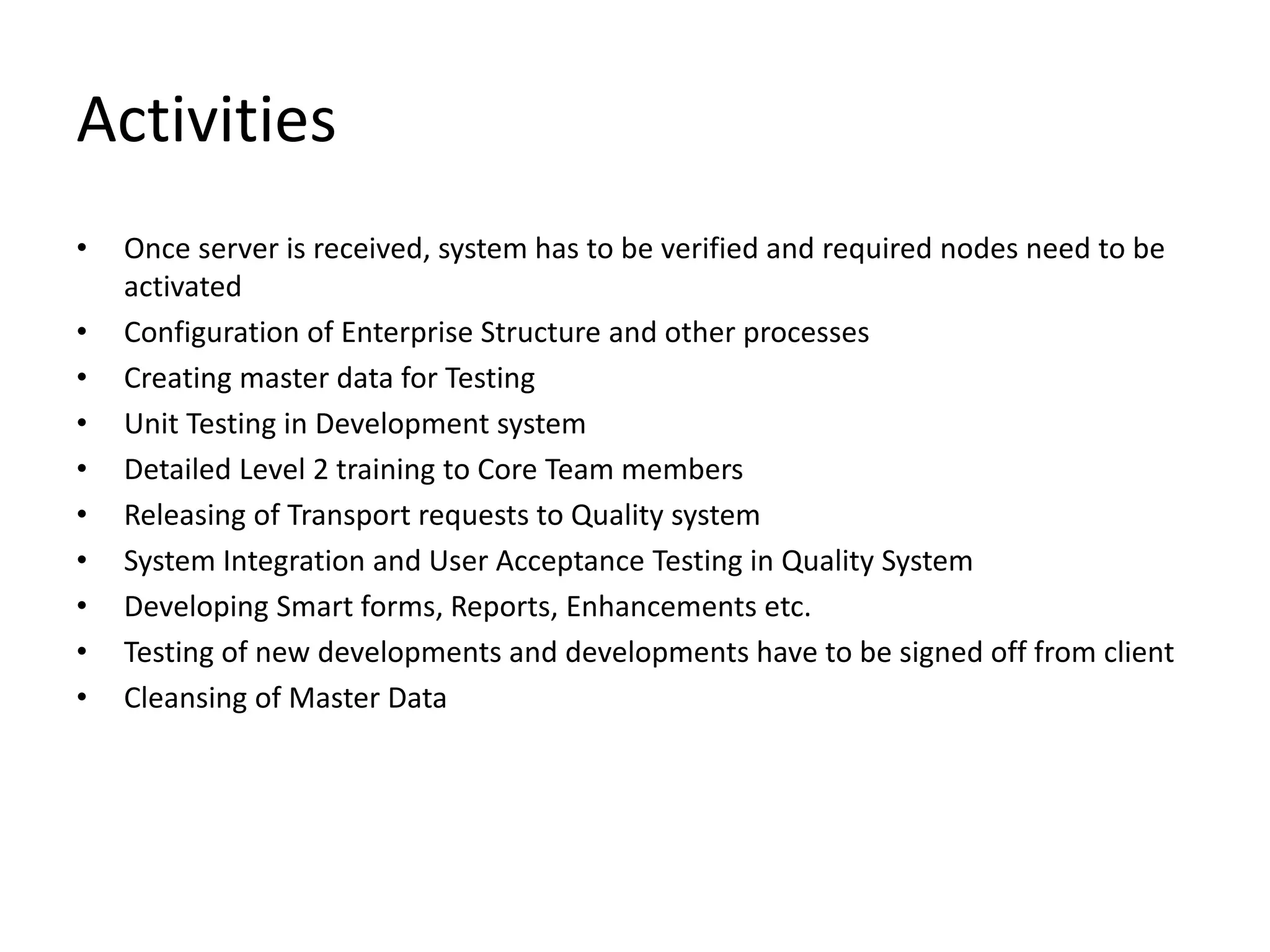 Activities

• Once server is received, system has to be verified and required nodes need to be activated
• Configuration of Enterprise Structure and other processes
• Creating master data for Testing
• Unit Testing in Development system
• Detailed Level 2 training to Core Team members
• Releasing of Transport requests to Quality system
• System Integration and User Acceptance Testing in Quality System
• Developing Smart forms, Reports, Enhancements etc.
• Testing of new developments and developments have to be signed off from client
• Cleansing of Master Data